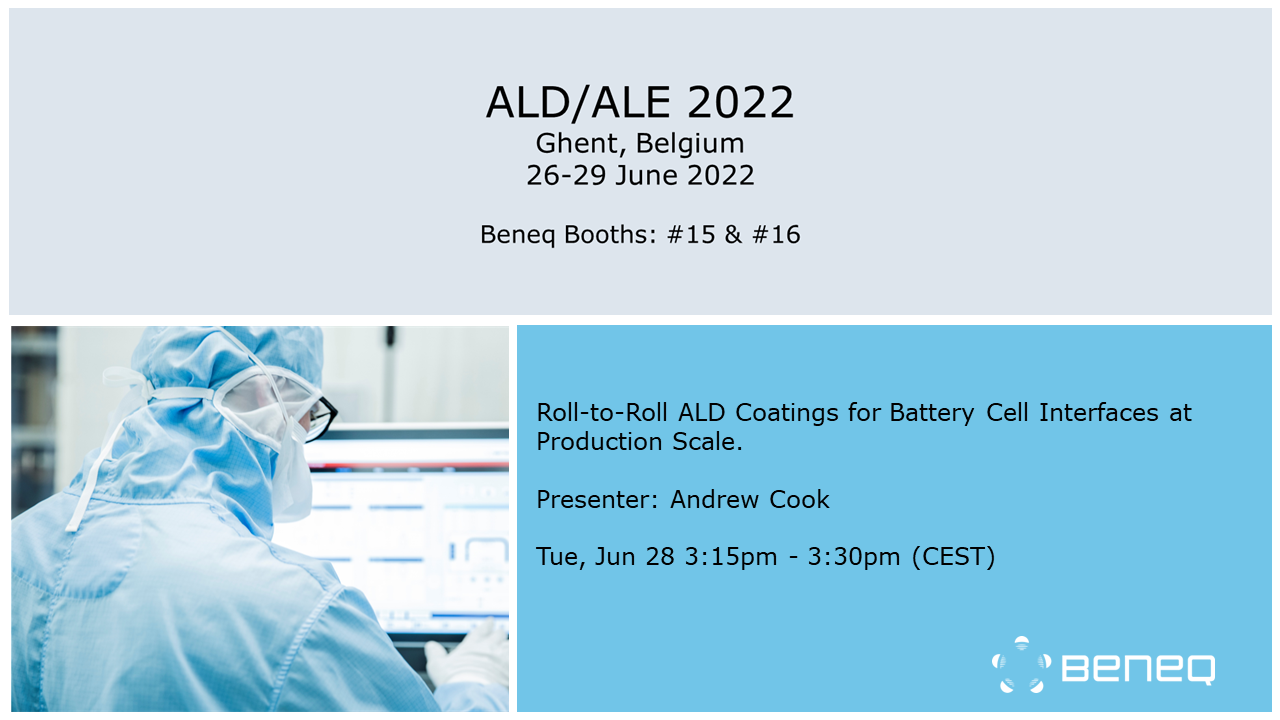 ALD/ALE 2022
Ghent, Belgium
26-29 June 2022

Beneq Booths: #15 & #16

Roll-to-Roll ALD Coatings for Battery Cell Interfaces at Production Scale.

Presenter: Andrew Cook

Tue, Jun 28 3:15pm - 3:30pm (CEST)

BENEQ